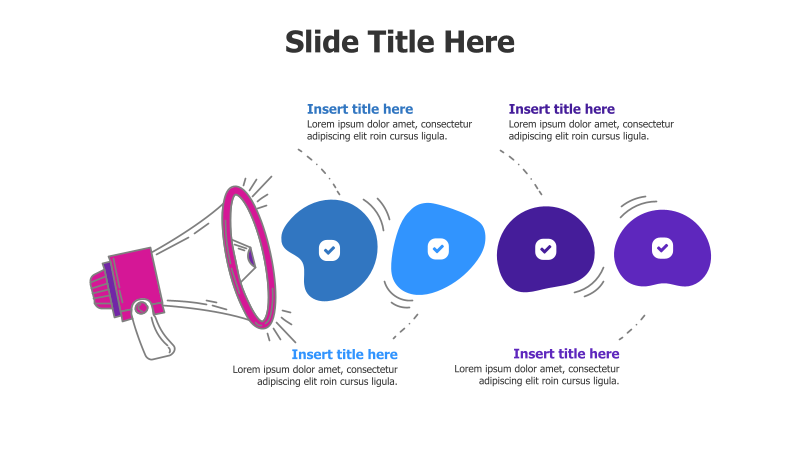 Slide Title Here

Insert title here
Lorem ipsum dolor amet, consectetur adipiscing elit roin cursus ligula.

Insert title here
Lorem ipsum dolor amet, consectetur adipiscing elit roin cursus ligula.

Insert title here
Lorem ipsum dolor amet, consectetur adipiscing elit roin cursus ligula.

Insert title here
Lorem ipsum dolor amet, consectetur adipiscing elit roin cursus ligula.